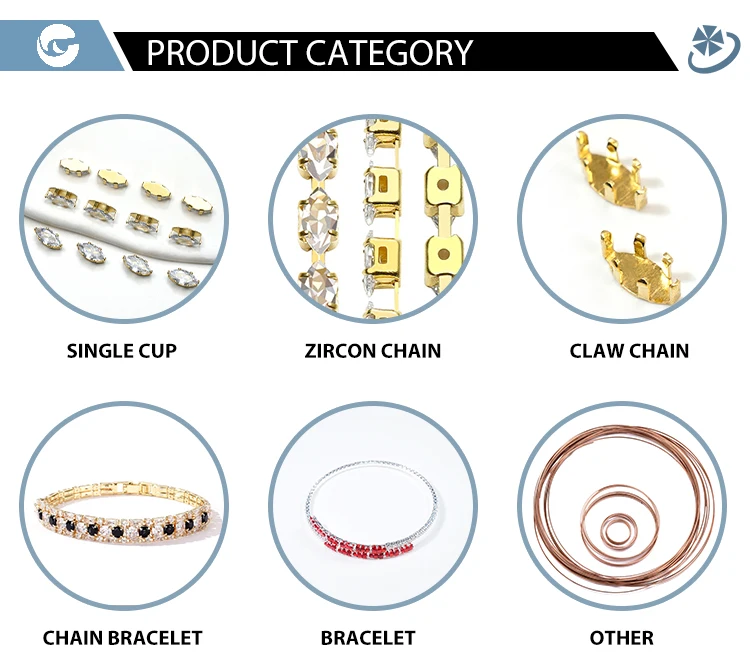 PRODUCT CATEGORY

SINGLE CUP

ZIRCON CHAIN

CLAW CHAIN

CHAIN BRACELET

BRACELET

OTHER